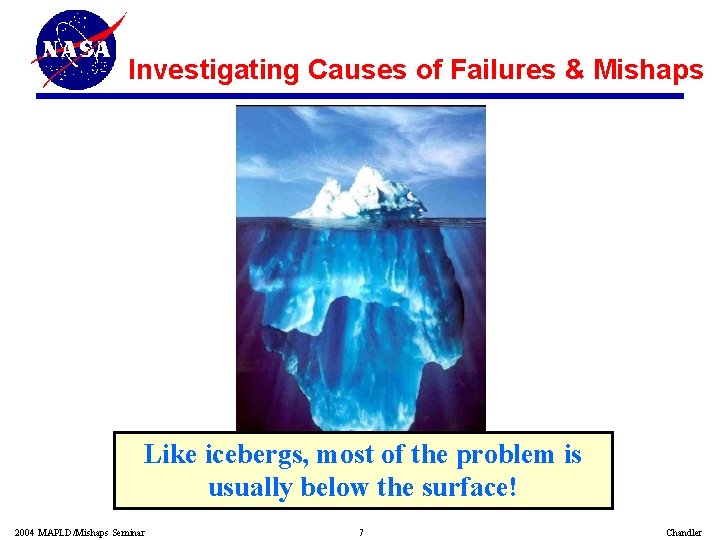 NASA

Investigating Causes of Failures & Mishaps

Like icebergs, most of the problem is usually below the surface!

2004 MAPLD/Mishaps Seminar

7

Chandler